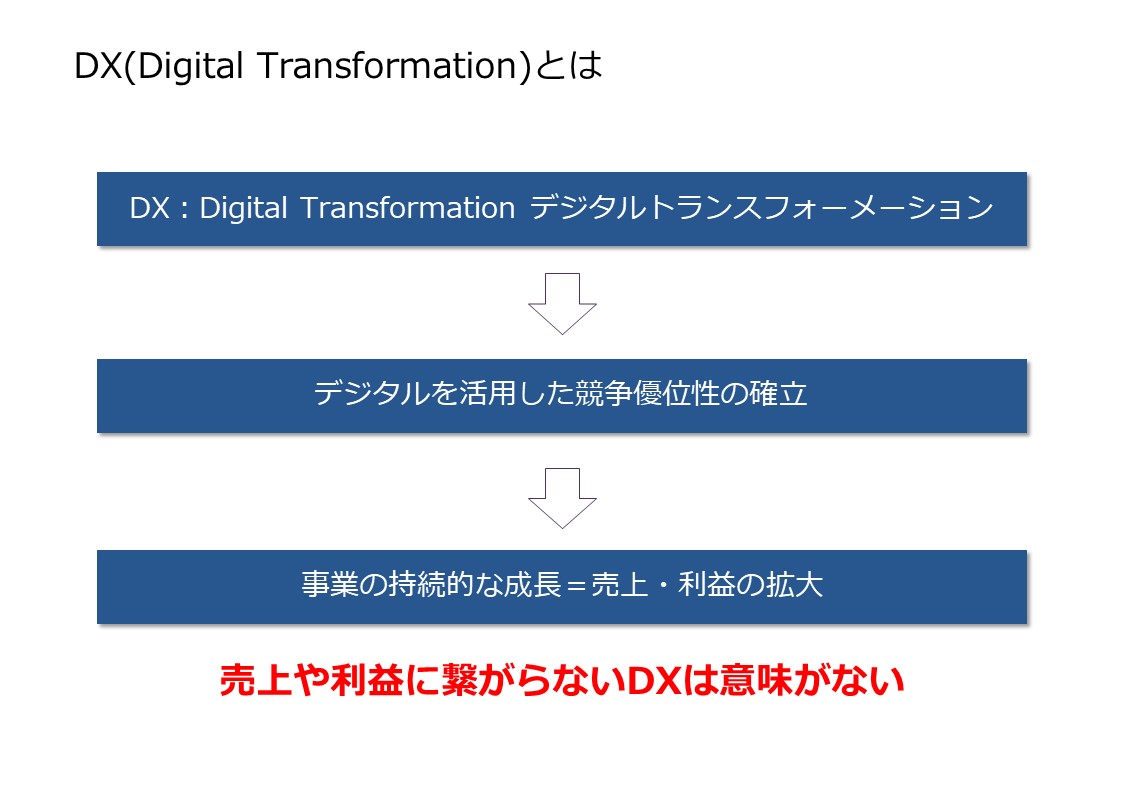 DX(Digital Transformation)とは

DX：Digital Transformation デジタルトランスフォーメーション

デジタルを活用した競争優位性の確立

事業の持続的な成長＝売上・利益の拡大

売上や利益に繋がらないDXは意味がない